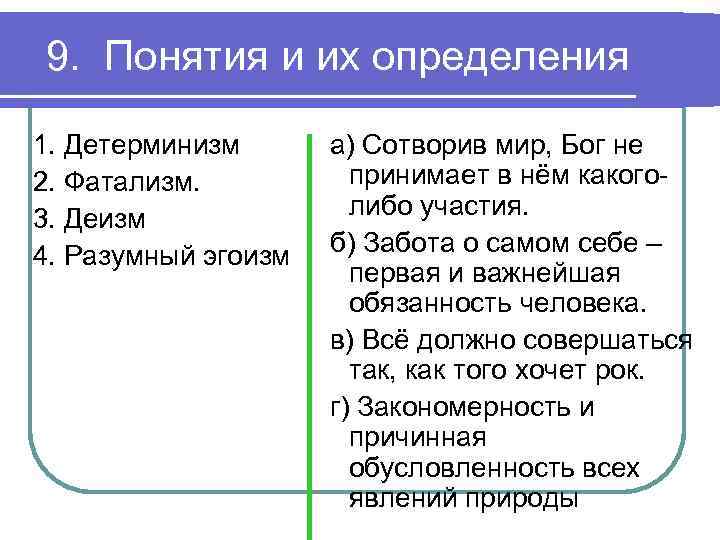 9. Понятия и их определения

1. Детерминизм
2. Фатализм.
3. Деизм
4. Разумный эгоизм

а) Сотворив мир, Бог не принимает в нём какого-либо участия.

б) Забота о самом себе – первая и важнейшая обязанность человека.

в) Всё должно совершаться так, как того хочет рок.

г) Закономерность и причинная обусловленность всех явлений природы